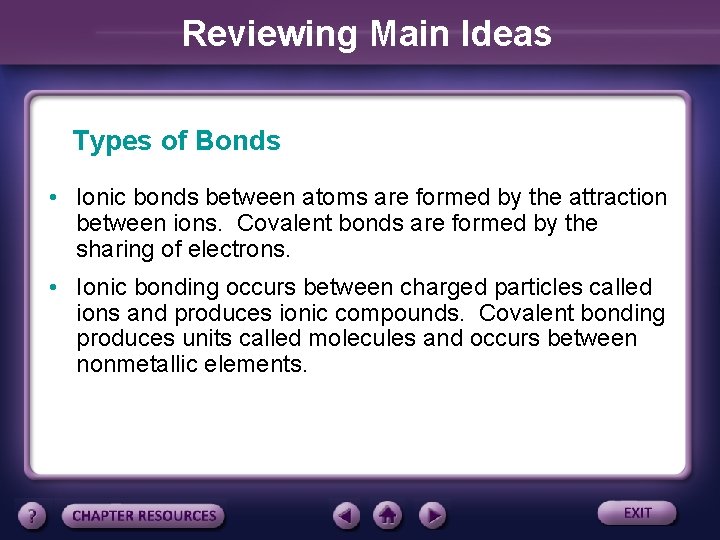 Reviewing Main Ideas

Types of Bonds

• Ionic bonds between atoms are formed by the attraction between ions.  Covalent bonds are formed by the sharing of electrons.

• Ionic bonding occurs between charged particles called ions and produces ionic compounds.  Covalent bonding produces units called molecules and occurs between nonmetallic elements.

?

CHAPTER RESOURCES

EXIT